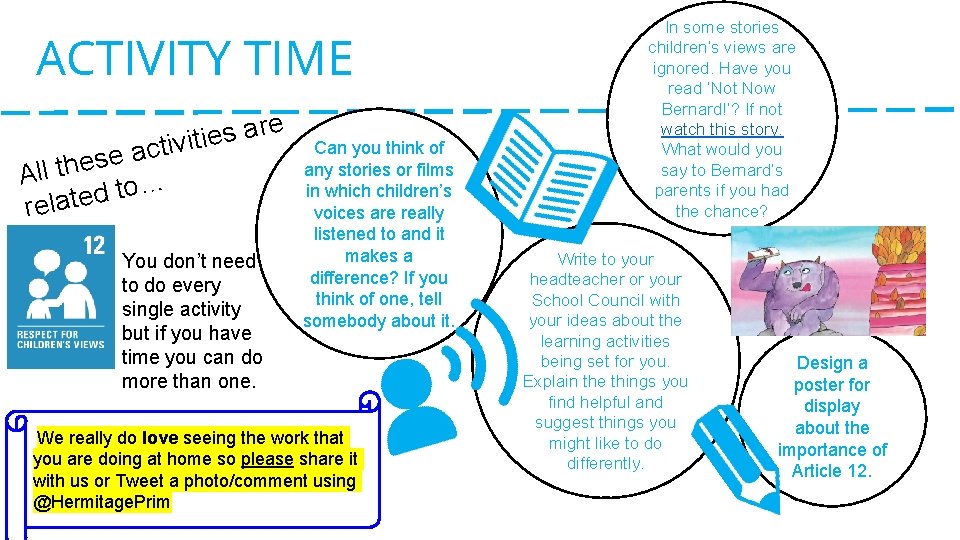 ACTIVITY TIME

All these activities are related to…

12
RESPECT FOR CHILDREN'S VIEWS

You don't need to do every single activity but if you have time you can do more than one.

We really do love seeing the work that you are doing at home so please share it with us or Tweet a photo/comment using @HermitagePrim

Can you think of any stories or films in which children's voices are really listened to and it makes a difference? If you think of one, tell somebody about it.

In some stories children's views are ignored. Have you read 'Not Now Bernard!'? If not watch this story. What would you say to Bernard's parents if you had the chance?

Write to your headteacher or your School Council with your ideas about the learning activities being set for you. Explain the things you find helpful and suggest things you might like to do differently.

Design a poster for display about the importance of Article 12.